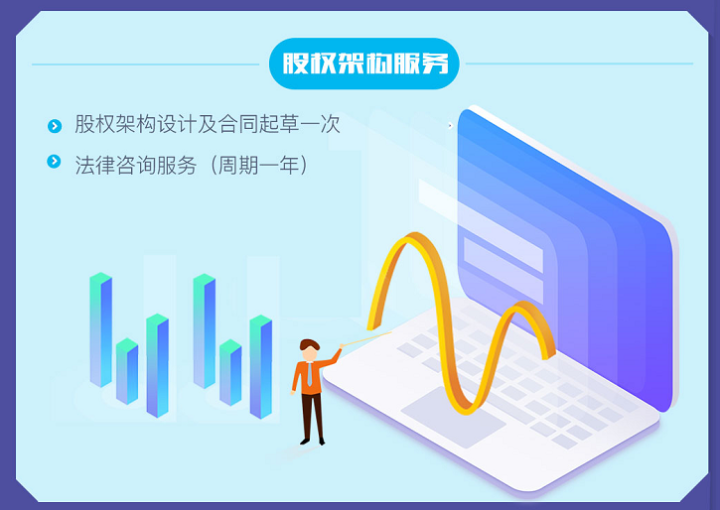 股权架构服务

股权架构设计及合同起草一次

法律咨询服务（周期一年）